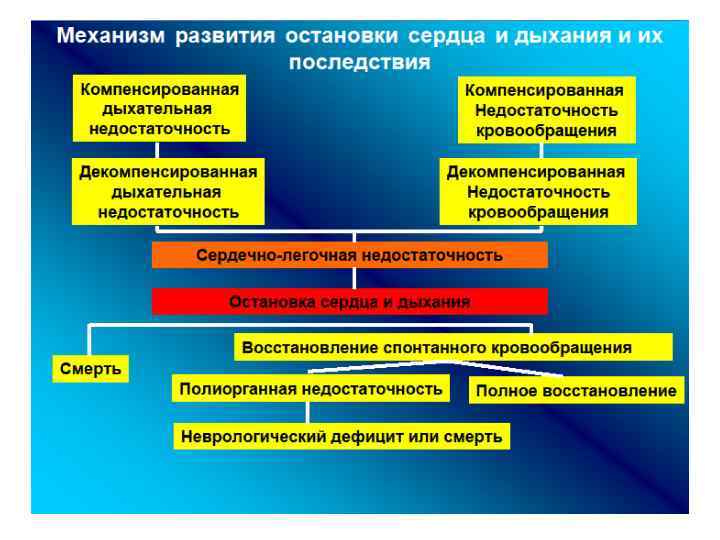 Механизм развития остановки сердца и дыхания и их последствия

Компенсированная дыхательная недостаточность

Компенсированная Недостаточность кровообращения

Декомпенсированная дыхательная недостаточность

Декомпенсированная Недостаточность кровообращения

Сердечно-легочная недостаточность

Остановка сердца и дыхания

Смерть

Восстановление спонтанного кровообращения

Полиорганная недостаточность

Полное восстановление

Неврологический дефицит или смерть